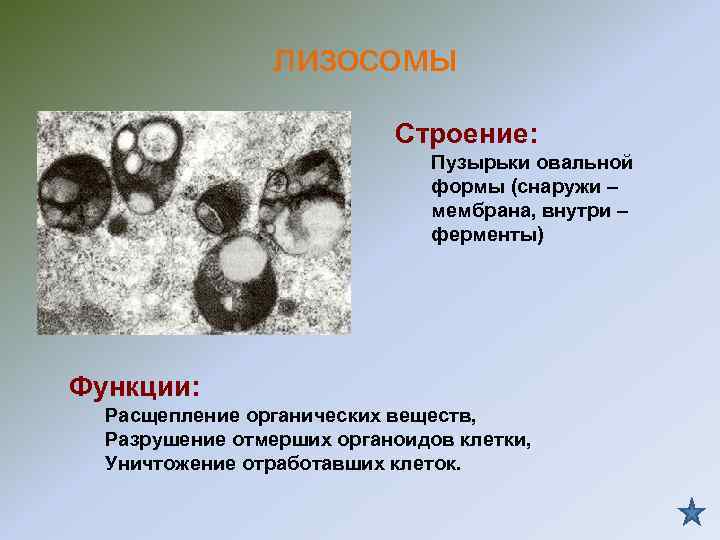 ЛИЗОСОМЫ

Строение:

Пузырьки овальной формы (снаружи – мембрана, внутри – ферменты)

Функции:

Расщепление органических веществ,
Разрушение отмерших органоидов клетки,
Уничтожение отработавших клеток.